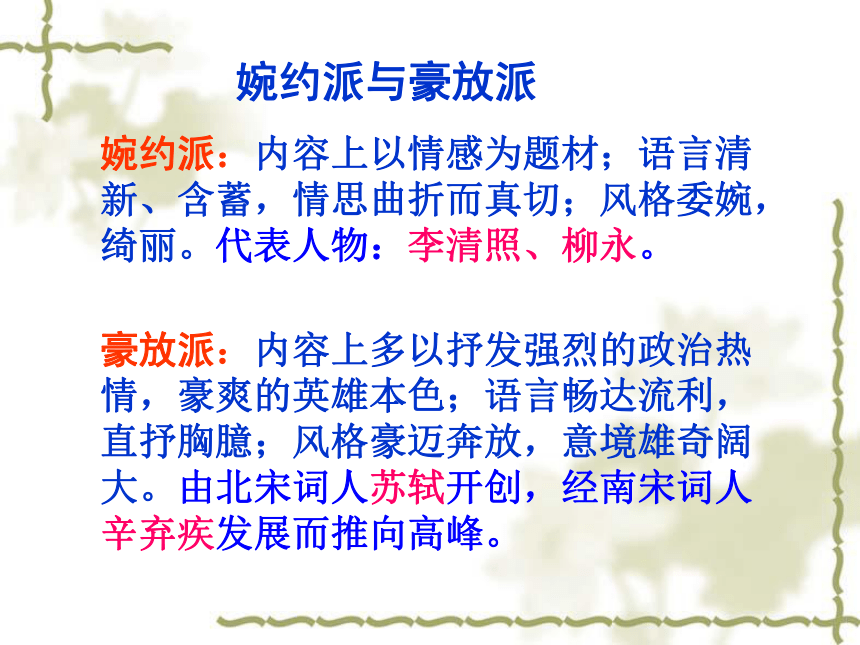 婉约派与豪放派

婉约派：内容上以情感为题材；语言清新、含蓄，情思曲折而真切；风格委婉，绮丽。代表人物：李清照、柳永。

豪放派：内容上多以抒发强烈的政治热情，豪爽的英雄本色；语言畅达流利，直抒胸臆；风格豪迈奔放，意境雄奇阔大。由北宋词人苏轼开创，经南宋词人辛弃疾发展而推向高峰。